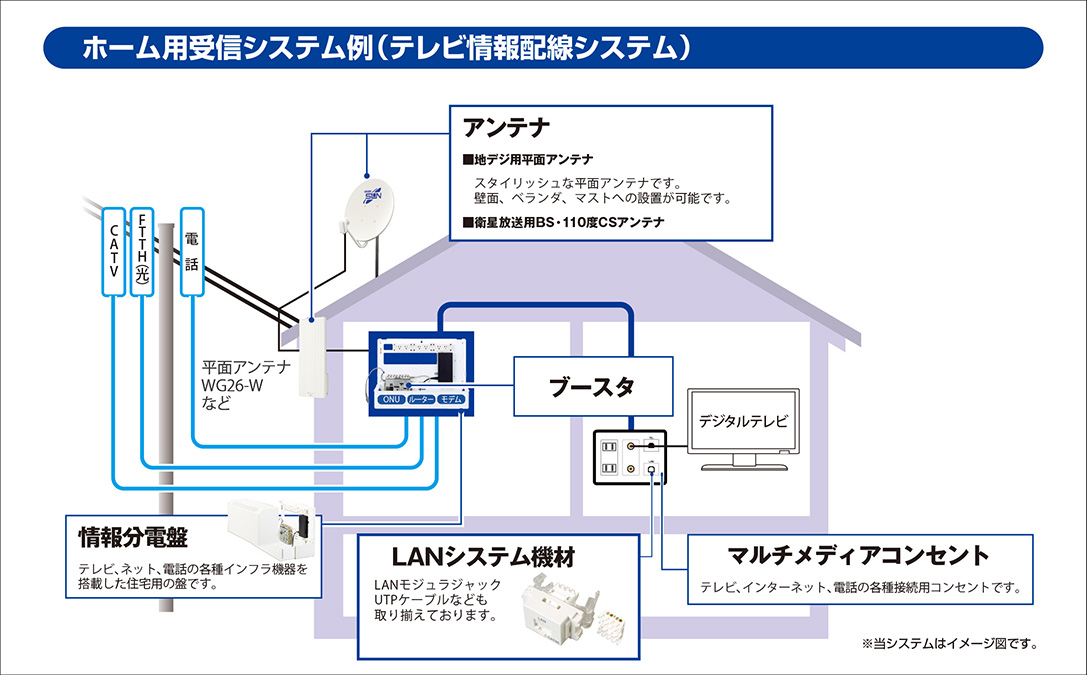 ホーム用受信システム例（テレビ情報配線システム）

アンテナ

■地デジ用平面アンテナ

スタイリッシュな平面アンテナです。
壁面、ベランダ、マストへの設置が可能です。

■衛星放送用BS・110度CSアンテナ

CATV

FTTH(光)

電話

平面アンテナ
WG26-W
など

ONU ルーター モデム

ブースタ

デジタルテレビ

情報分電盤

テレビ、ネット、電話の各種インフラ機器を搭載した住宅用の盤です。

LANシステム機材

LANモジュラジャック
UTPケーブルなども
取り揃えております。

マルチメディアコンセント

テレビ、インターネット、電話の各種接続用コンセントです。

※当システムはイメージ図です。